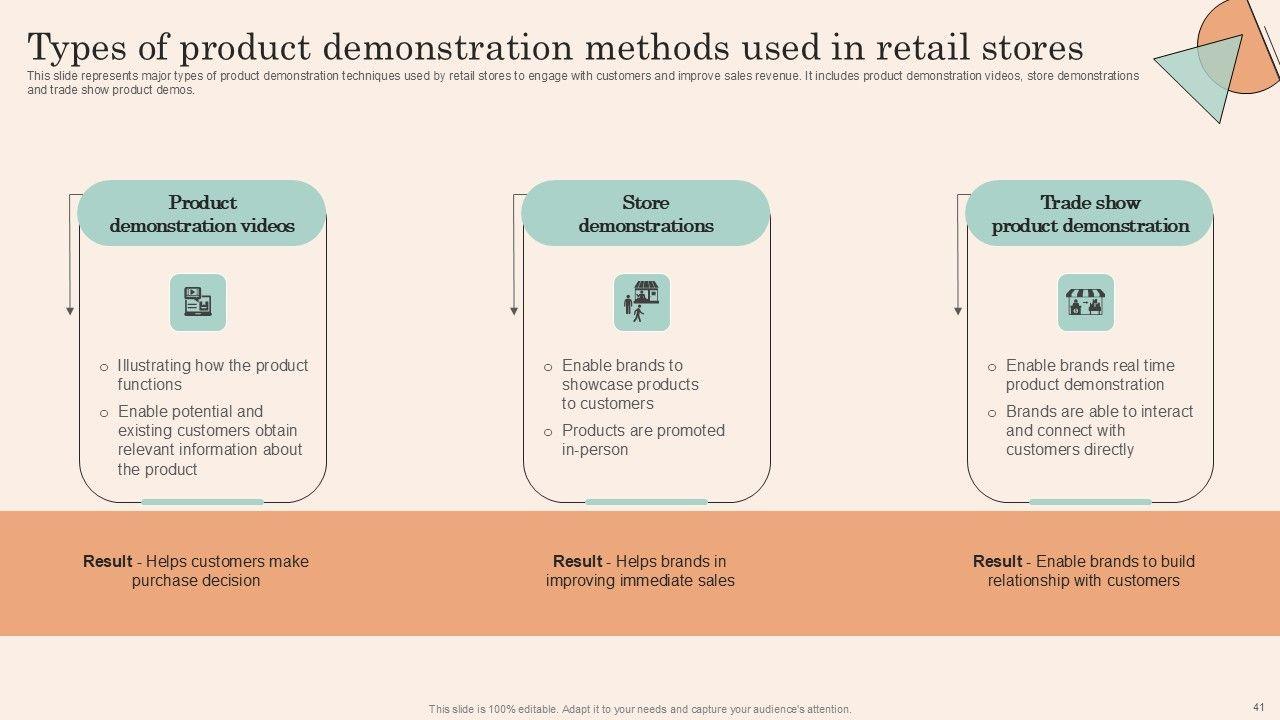 Types of product demonstration methods used in retail stores

This slide represents major types of product demonstration techniques used by retail stores to engage with customers and improve sales revenue. It includes product demonstration videos, store demonstrations and trade show product demos.

Product demonstration videos

o Illustrating how the product functions
o Enable potential and existing customers obtain relevant information about the product

Result - Helps customers make purchase decision

Store demonstrations

o Enable brands to showcase products to customers
o Products are promoted in-person

Result - Helps brands in improving immediate sales

Trade show product demonstration

o Enable brands real time product demonstration
o Brands are able to interact and connect with customers directly

Result - Enable brands to build relationship with customers

This slide is 100% editable. Adapt it to your needs and capture your audience's attention.

41